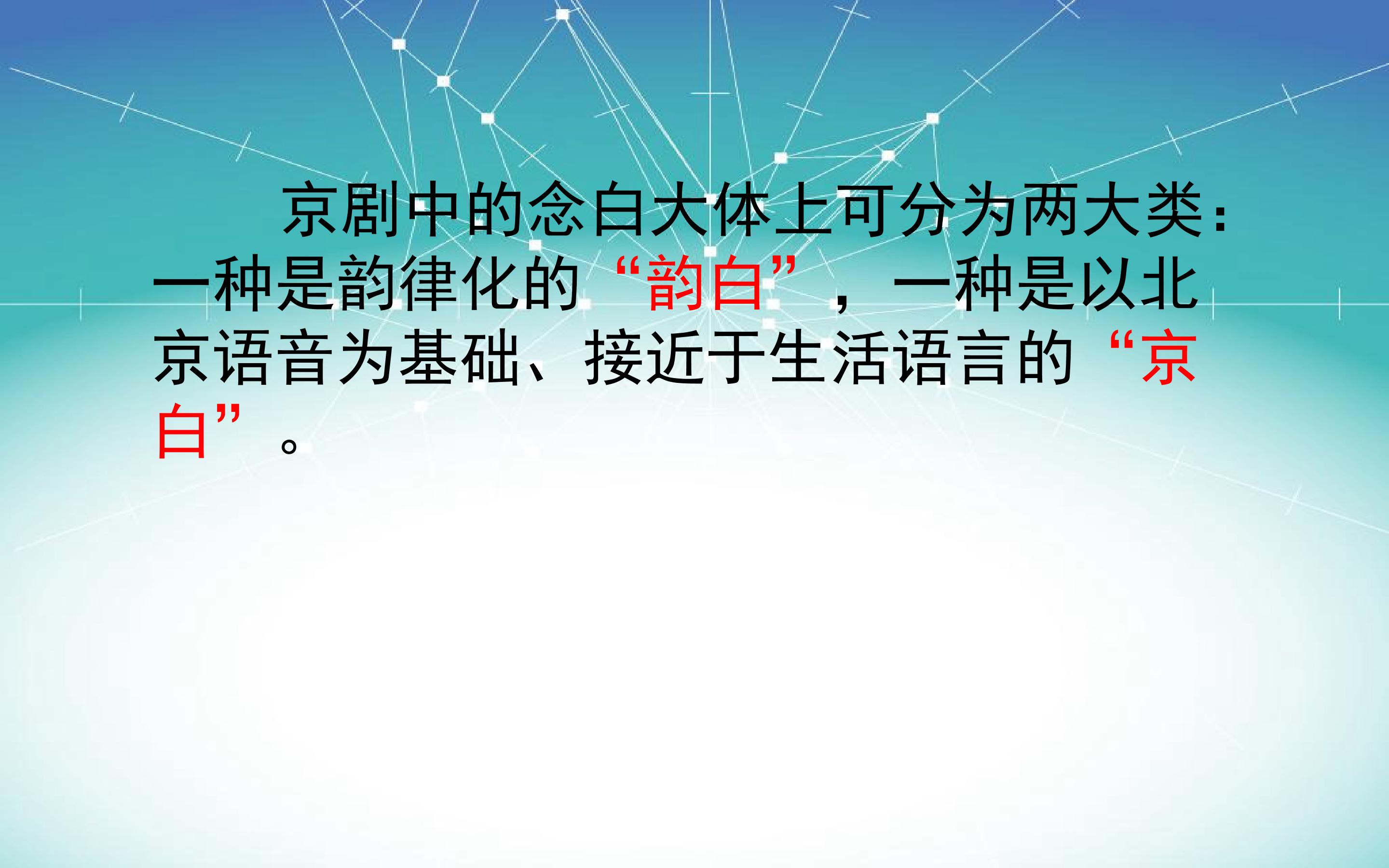 京剧中的念白大体上可分为两大类：一种是韵律化的“韵白”，一种是以北京语音为基础、接近于生活语言的“京白”。